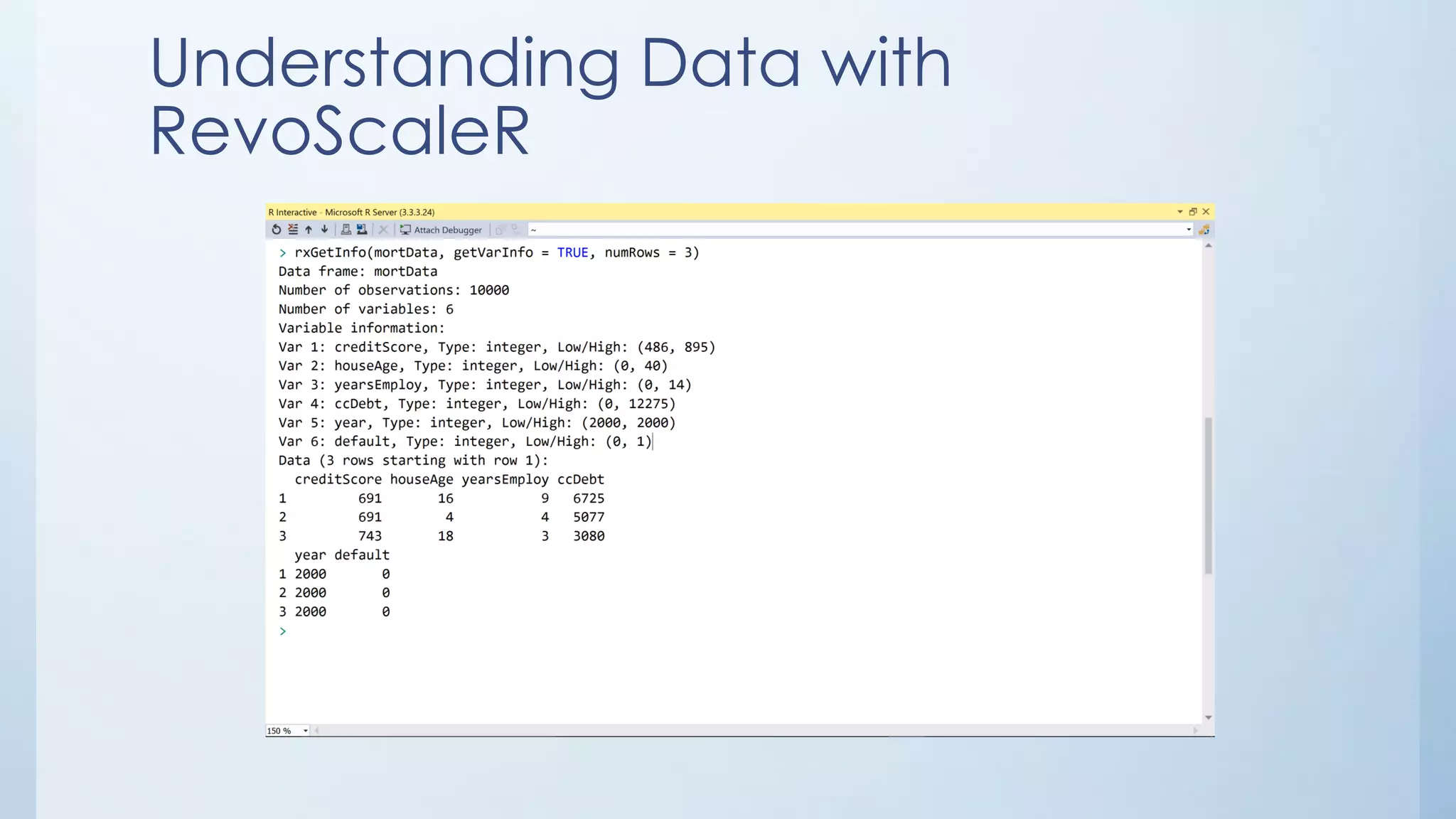 Understanding Data with RevoScaleR

R Interactive - Microsoft R Server (3.3.3.24)

Attach Debugger

~

> rxGetInfo(mortData, getVarInfo = TRUE, numRows = 3)
Data frame: mortData
Number of observations: 10000
Number of variables: 6
Variable information:
Var 1: creditScore, Type: integer, Low/High: (486, 895)
Var 2: houseAge, Type: integer, Low/High: (0, 40)
Var 3: yearsEmploy, Type: integer, Low/High: (0, 14)
Var 4: ccDebt, Type: integer, Low/High: (0, 12275)
Var 5: year, Type: integer, Low/High: (2000, 2000)
Var 6: default, Type: integer, Low/High: (0, 1)
Data (3 rows starting with row 1):

|   | creditScore | houseAge | yearsEmploy | ccDebt |
|---|---|---|---|---|
| 1 | 691 | 16 | 9 | 6725 |
| 2 | 691 | 4 | 4 | 5077 |
| 3 | 743 | 18 | 3 | 3080 |

|   | year | default |
|---|---|---|
| 1 | 2000 | 0 |
| 2 | 2000 | 0 |
| 3 | 2000 | 0 |

>

150 %